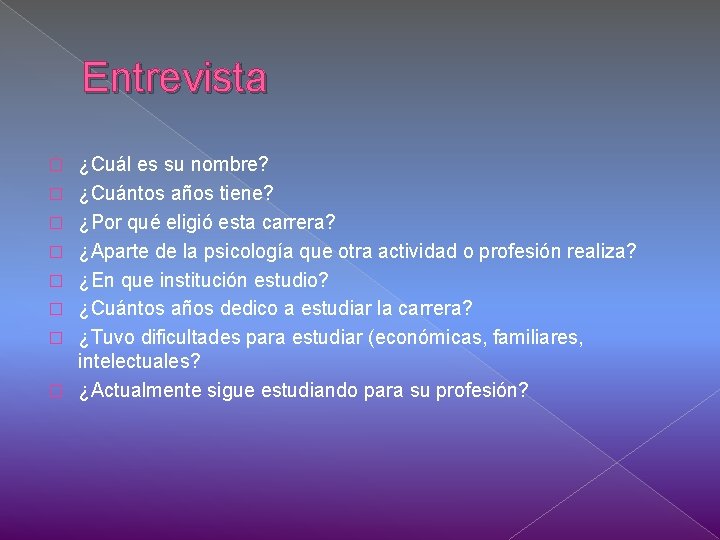 Entrevista

¿Cuál es su nombre?
¿Cuántos años tiene?
¿Por qué eligió esta carrera?
¿Aparte de la psicología que otra actividad o profesión realiza?
¿En que institución estudio?
¿Cuántos años dedico a estudiar la carrera?
¿Tuvo dificultades para estudiar (económicas, familiares, intelectuales?
¿Actualmente sigue estudiando para su profesión?